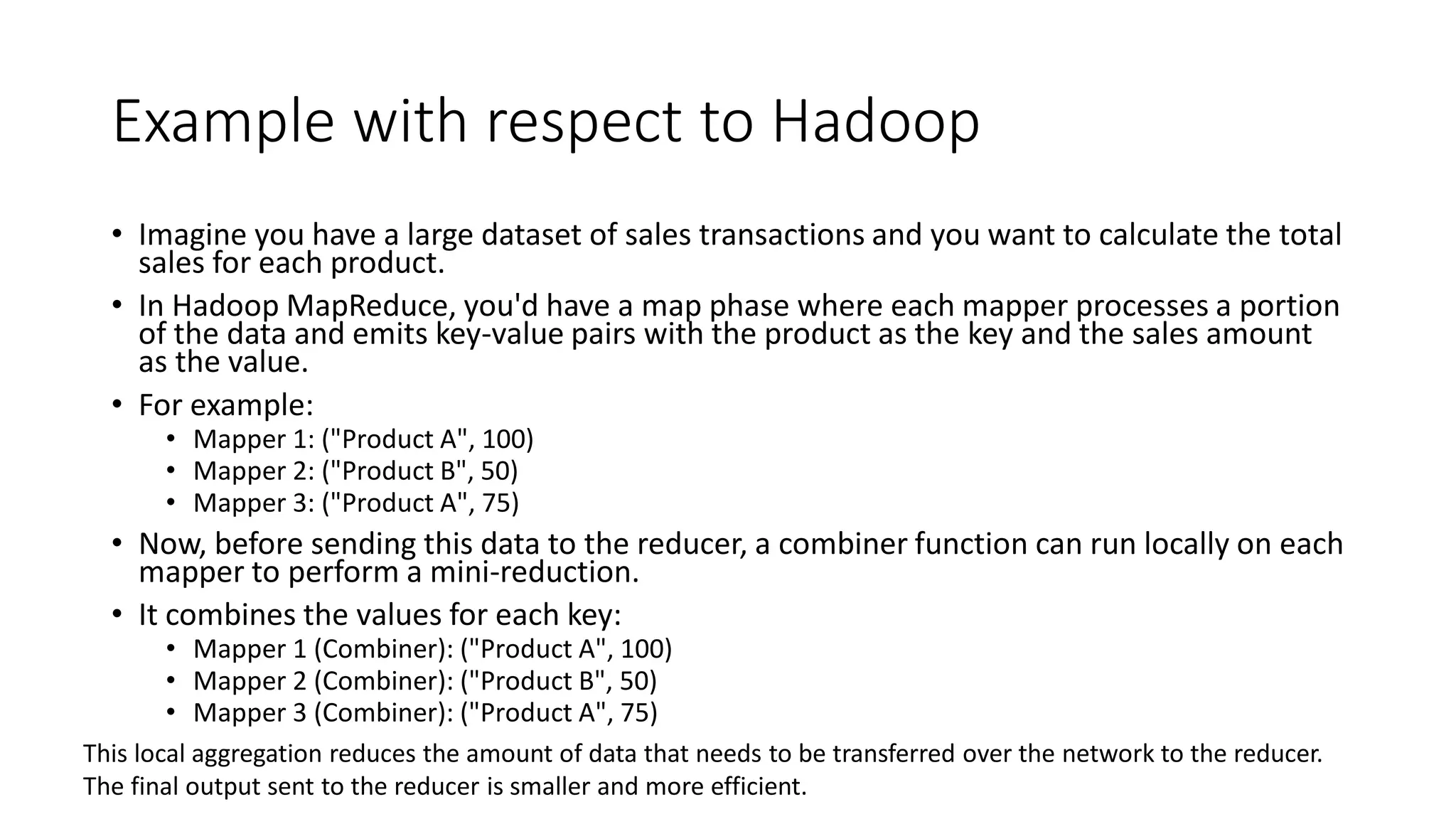 Example with respect to Hadoop

• Imagine you have a large dataset of sales transactions and you want to calculate the total sales for each product.
• In Hadoop MapReduce, you'd have a map phase where each mapper processes a portion of the data and emits key-value pairs with the product as the key and the sales amount as the value.
• For example:
  • Mapper 1: ("Product A", 100)
  • Mapper 2: ("Product B", 50)
  • Mapper 3: ("Product A", 75)
• Now, before sending this data to the reducer, a combiner function can run locally on each mapper to perform a mini-reduction.
• It combines the values for each key:
  • Mapper 1 (Combiner): ("Product A", 100)
  • Mapper 2 (Combiner): ("Product B", 50)
  • Mapper 3 (Combiner): ("Product A", 75)

This local aggregation reduces the amount of data that needs to be transferred over the network to the reducer.
The final output sent to the reducer is smaller and more efficient.